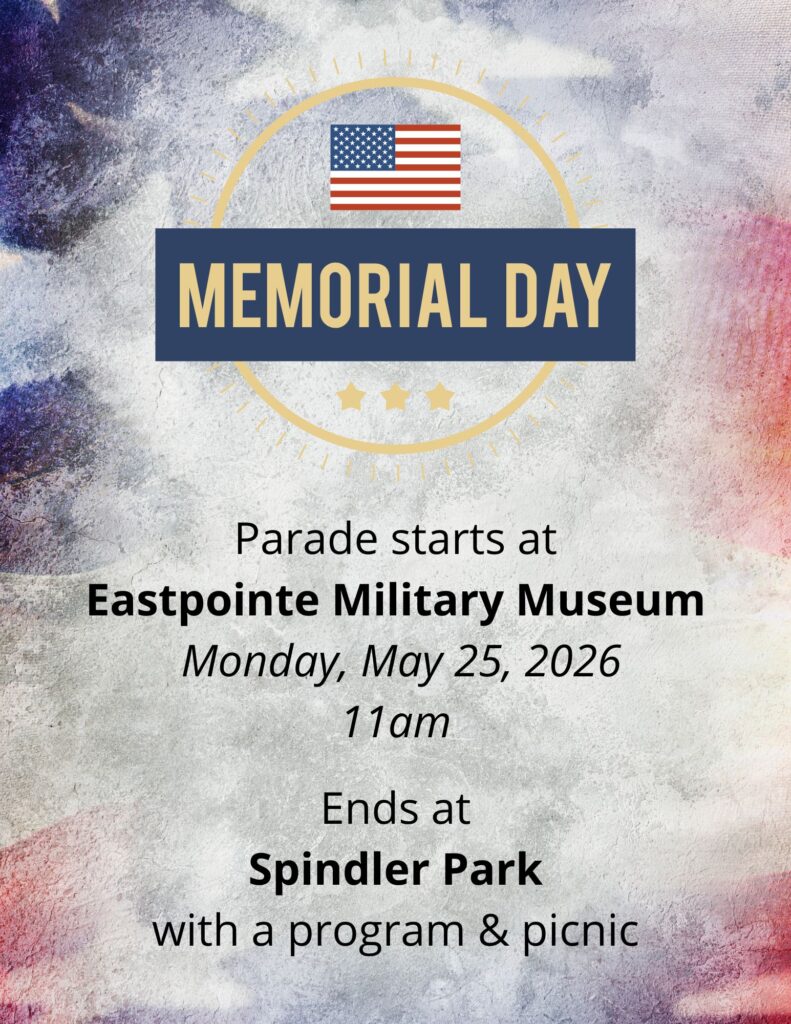 MEMORIAL DAY

Parade starts at
Eastpointe Military Museum
Monday, May 25, 2026
11am

Ends at
Spindler Park
with a program & picnic